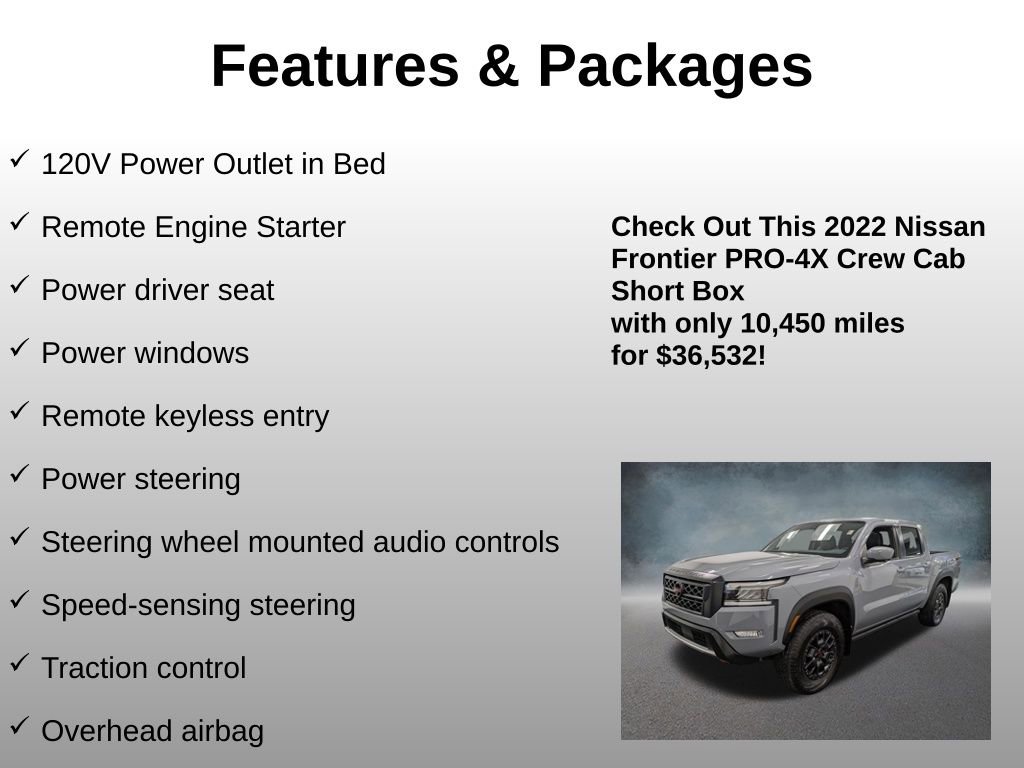 Features & Packages

✓ 120V Power Outlet in Bed

✓ Remote Engine Starter

✓ Power driver seat

✓ Power windows

✓ Remote keyless entry

✓ Power steering

✓ Steering wheel mounted audio controls

✓ Speed-sensing steering

✓ Traction control

✓ Overhead airbag

Check Out This 2022 Nissan Frontier PRO-4X Crew Cab Short Box
with only 10,450 miles
for $36,532!